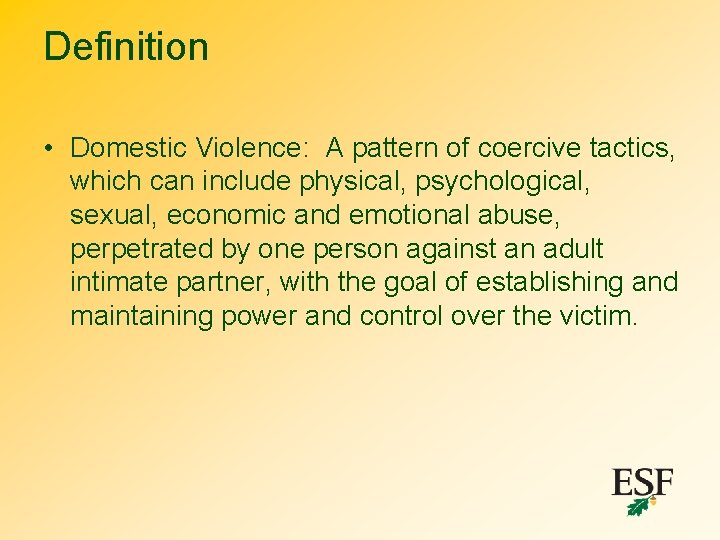 Definition

• Domestic Violence: A pattern of coercive tactics, which can include physical, psychological, sexual, economic and emotional abuse, perpetrated by one person against an adult intimate partner, with the goal of establishing and maintaining power and control over the victim.

ESF